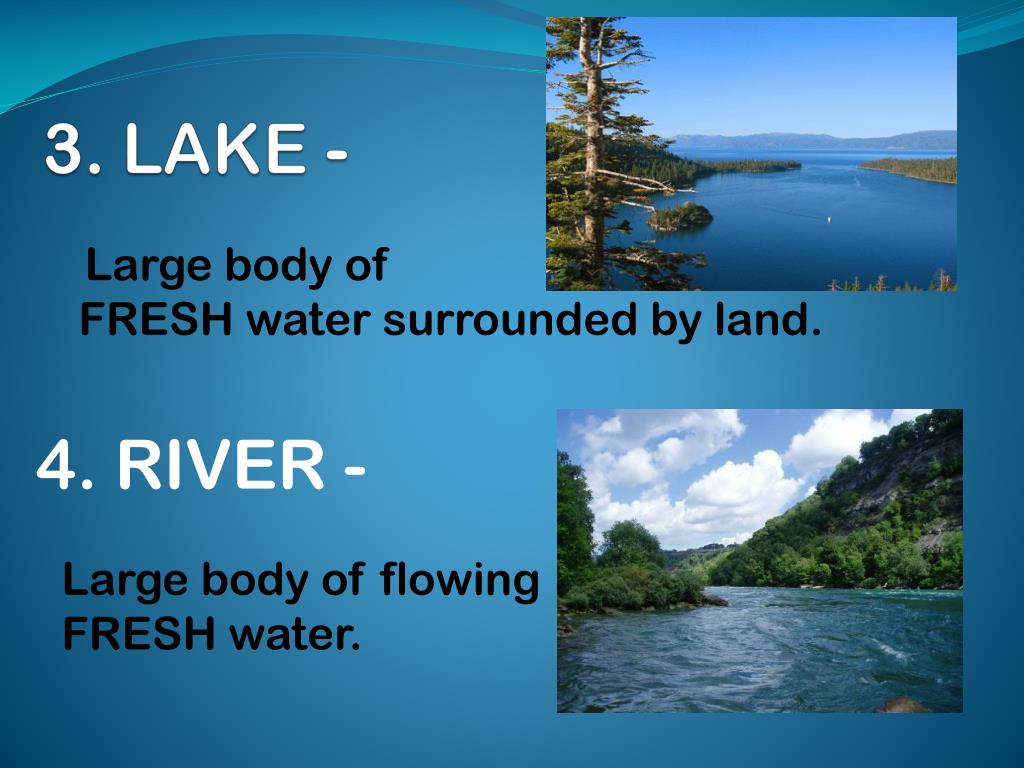 3. LAKE -

Large body of FRESH water surrounded by land.

4. RIVER -

Large body of flowing FRESH water.